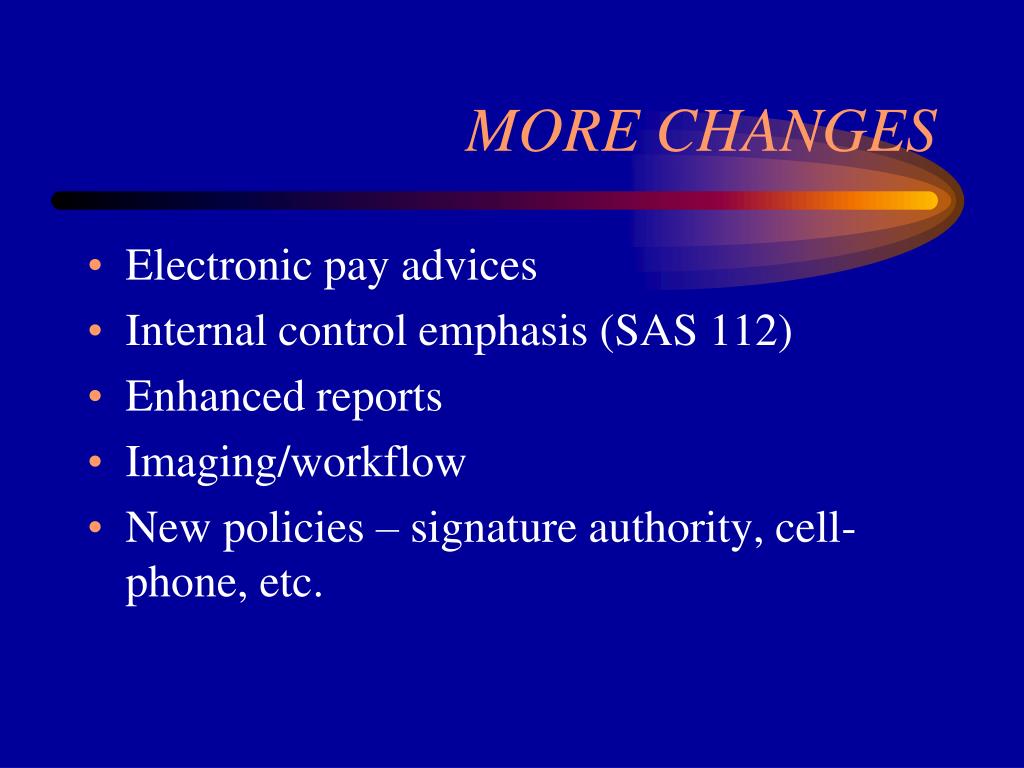 MORE CHANGES

• Electronic pay advices
• Internal control emphasis (SAS 112)
• Enhanced reports
• Imaging/workflow
• New policies – signature authority, cell-phone, etc.